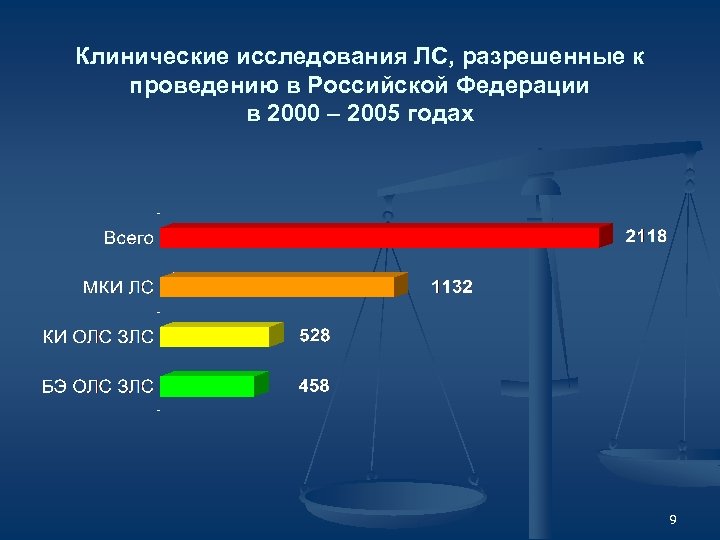 Клинические исследования ЛС, разрешенные к проведению в Российской Федерации в 2000 – 2005 годах

Всего 2118

МКИ ЛС 1132

КИ ОЛС ЗЛС 528

БЭ ОЛС ЗЛС 458

9